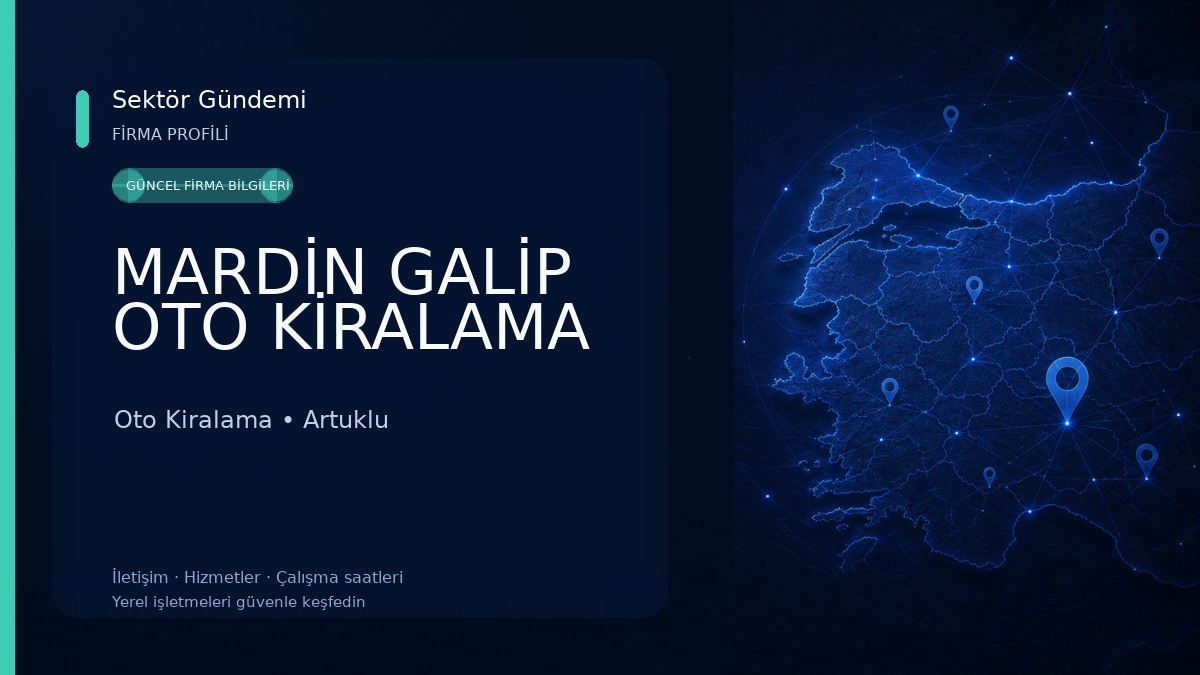 Sektör Gündemi
FİRMA PROFİLİ

GÜNCEL FİRMA BİLGİLERİ

MARDİN GALİP OTO KİRALAMA

Oto Kiralama • Artuklu

İletişim · Hizmetler · Çalışma saatleri
Yerel işletmeleri güvenle keşfedin